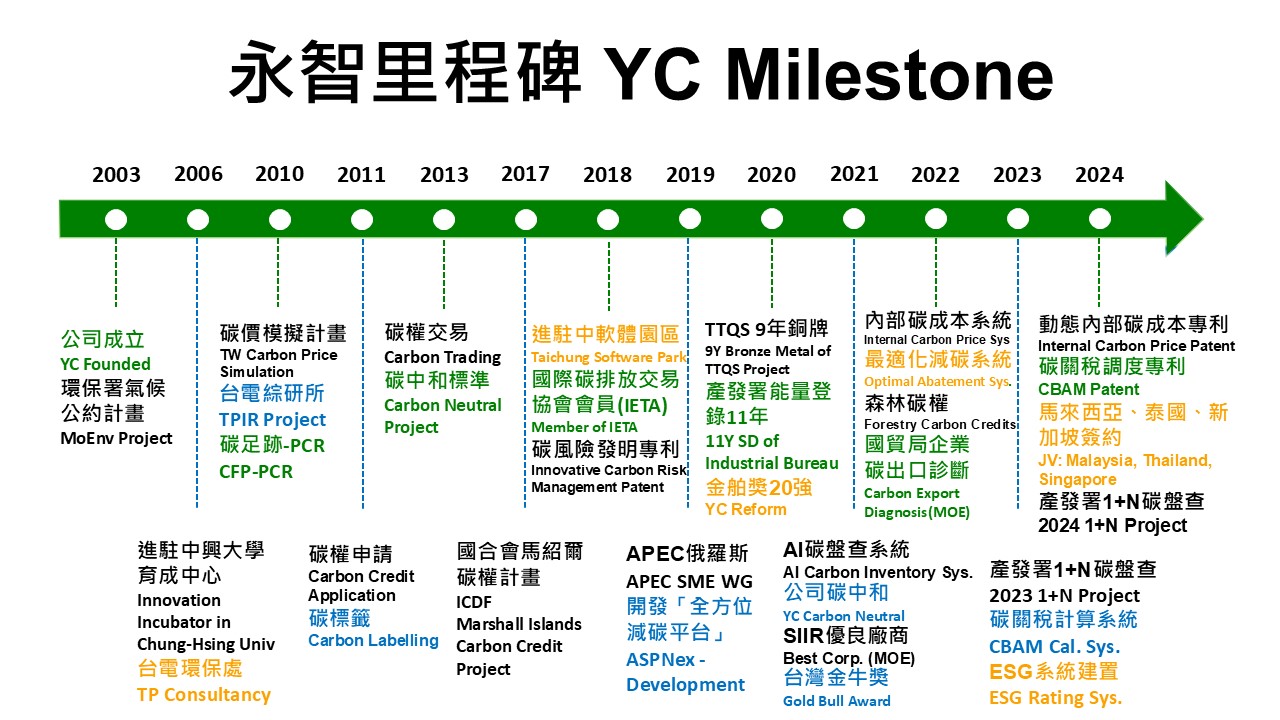 永智里程碑 YC Milestone

2003 2006 2010 2011 2013 2017 2018 2019 2020 2021 2022 2023 2024

公司成立
YC Founded
環保署氣候公約計畫
MoEnv Project

進駐中興大學育成中心
Innovation Incubator in Chung-Hsing Univ
台電環保處
TP Consultancy

碳價模擬計畫
TW Carbon Price Simulation
台電綜研所
TPIR Project
碳足跡-PCR
CFP-PCR

碳權申請
Carbon Credit Application
碳標籤
Carbon Labelling

碳權交易
Carbon Trading
碳中和標準
Carbon Neutral Project

國合會馬紹爾碳權計畫
ICDF
Marshall Islands Carbon Credit Project

進駐中軟體園區
Taichung Software Park
國際碳排放交易協會會員(IETA)
Member of IETA
碳風險發明專利
Innovative Carbon Risk Management Patent

APEC俄羅斯
APEC SME WG
開發「全方位減碳平台」
ASPNex - Development

TTQS 9年銅牌
9Y Bronze Metal of TTQS Project
產發署能量登錄11年
11Y SD of Industrial Bureau
金舶獎20強
YC Reform

AI碳盤查系統
AI Carbon Inventory Sys.
公司碳中和
YC Carbon Neutral
SIIR優良廠商
Best Corp. (MOE)
台灣金牛獎
Gold Bull Award

內部碳成本系統
Internal Carbon Price Sys
最適化減碳系統
Optimal Abatement Sys.
森林碳權
Forestry Carbon Credits
國貿局企業碳出口診斷
Carbon Export Diagnosis(MOE)

產發署1+N碳盤查
2023 1+N Project
碳關稅計算系統
CBAM Cal. Sys.
ESG系統建置
ESG Rating Sys.

動態內部碳成本專利
Internal Carbon Price Patent
碳關稅調度專利
CBAM Patent
馬來西亞、泰國、新加坡簽約
JV: Malaysia, Thailand, Singapore
產發署1+N碳盤查
2024 1+N Project